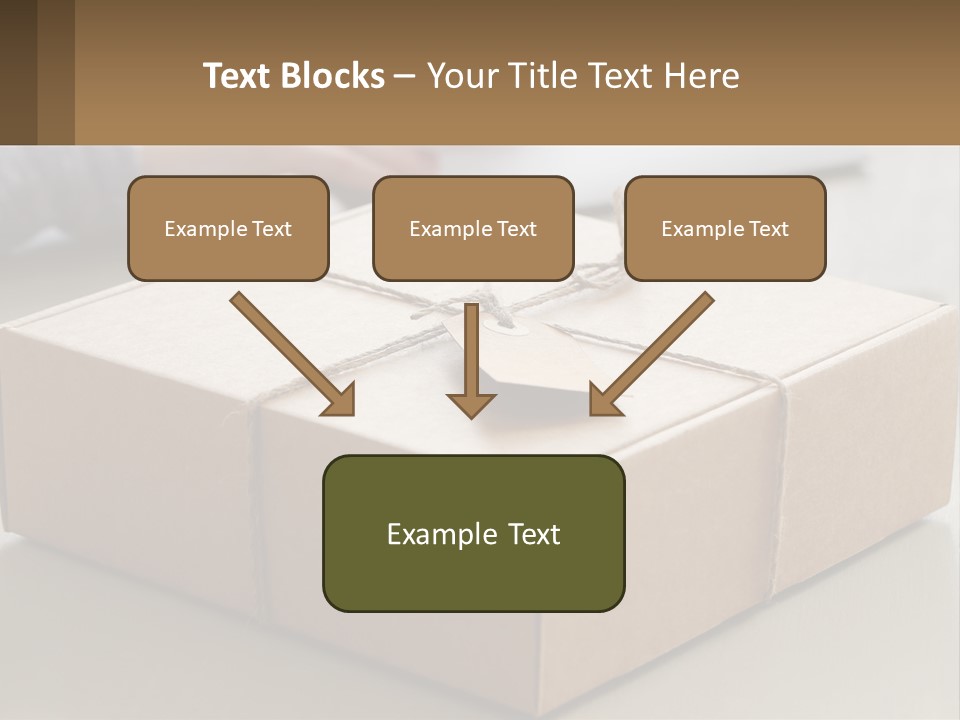 Text Blocks – Your Title Text Here

Example Text

Example Text

Example Text

Example Text